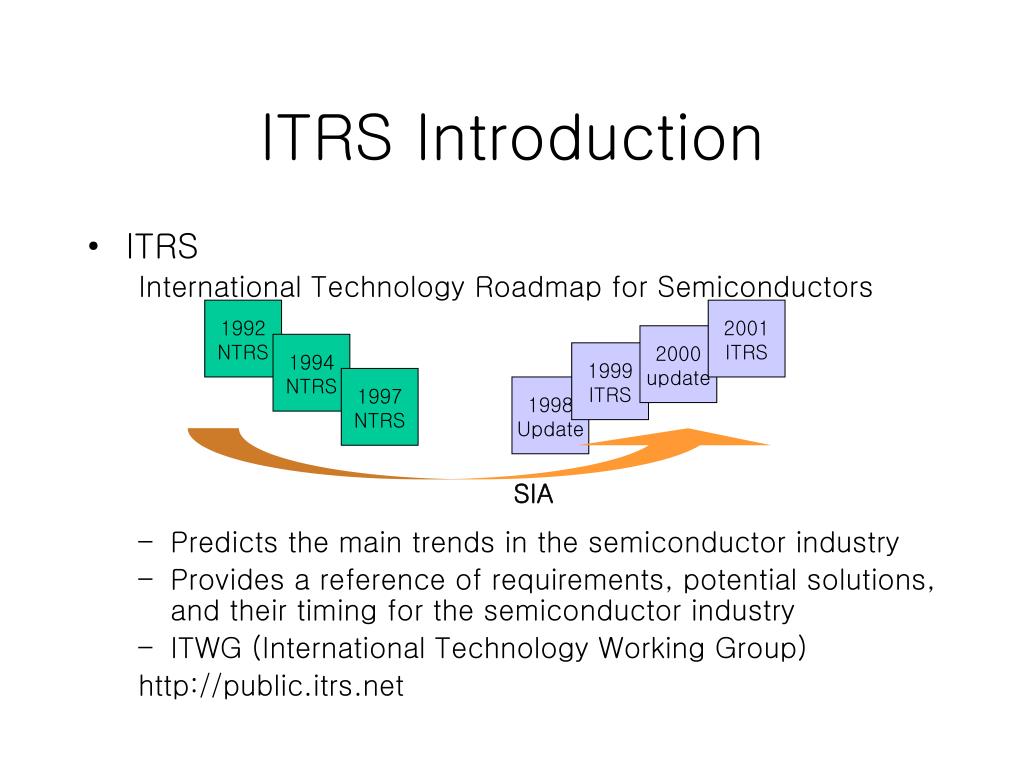 ITRS Introduction

• ITRS
International Technology Roadmap for Semiconductors

1992 NTRS
1994 NTRS
1997 NTRS
1998 Update
1999 ITRS
2000 update
2001 ITRS

SIA

– Predicts the main trends in the semiconductor industry
– Provides a reference of requirements, potential solutions, and their timing for the semiconductor industry
– ITWG (International Technology Working Group)
http://public.itrs.net